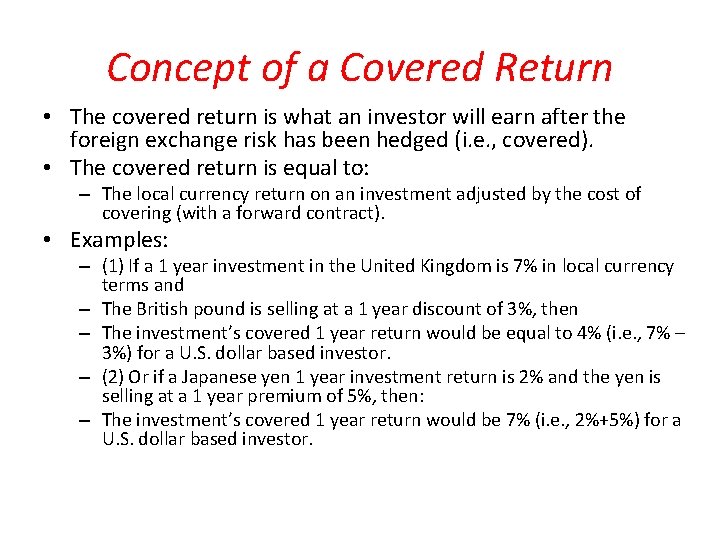 Concept of a Covered Return

• The covered return is what an investor will earn after the foreign exchange risk has been hedged (i.e., covered).

• The covered return is equal to:

– The local currency return on an investment adjusted by the cost of covering (with a forward contract).

• Examples:

– (1) If a 1 year investment in the United Kingdom is 7% in local currency terms and

– The British pound is selling at a 1 year discount of 3%, then

– The investment's covered 1 year return would be equal to 4% (i.e., 7% – 3%) for a U.S. dollar based investor.

– (2) Or if a Japanese yen 1 year investment return is 2% and the yen is selling at a 1 year premium of 5%, then:

– The investment's covered 1 year return would be 7% (i.e., 2%+5%) for a U.S. dollar based investor.